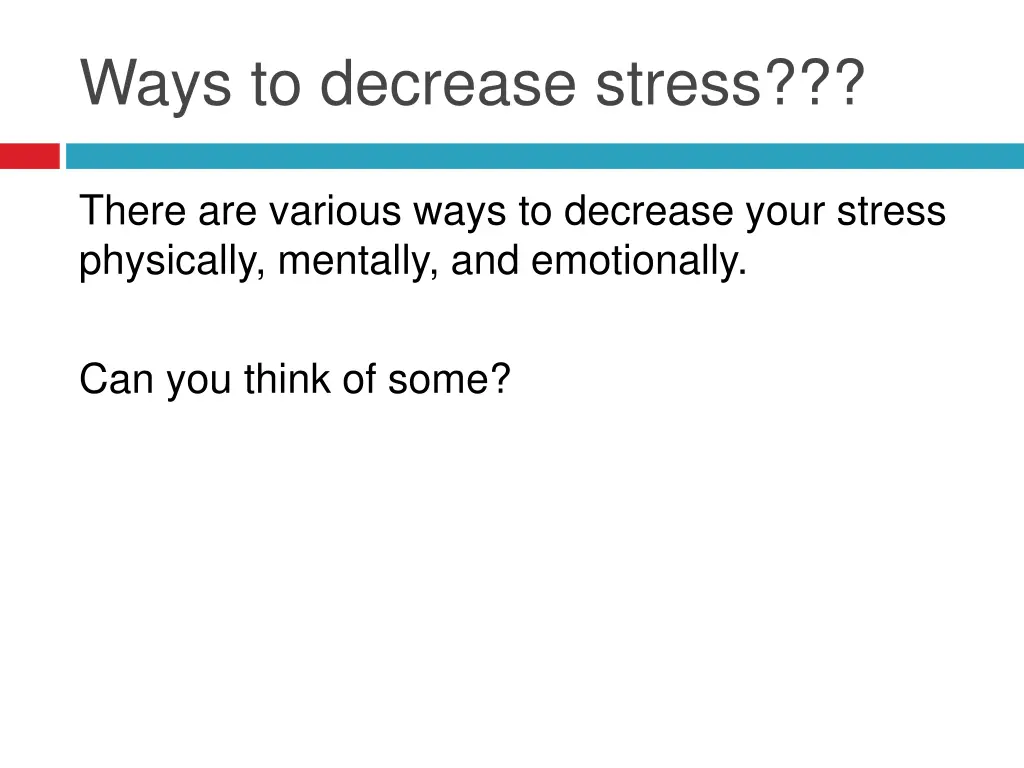 Ways to decrease stress???

There are various ways to decrease your stress physically, mentally, and emotionally.

Can you think of some?